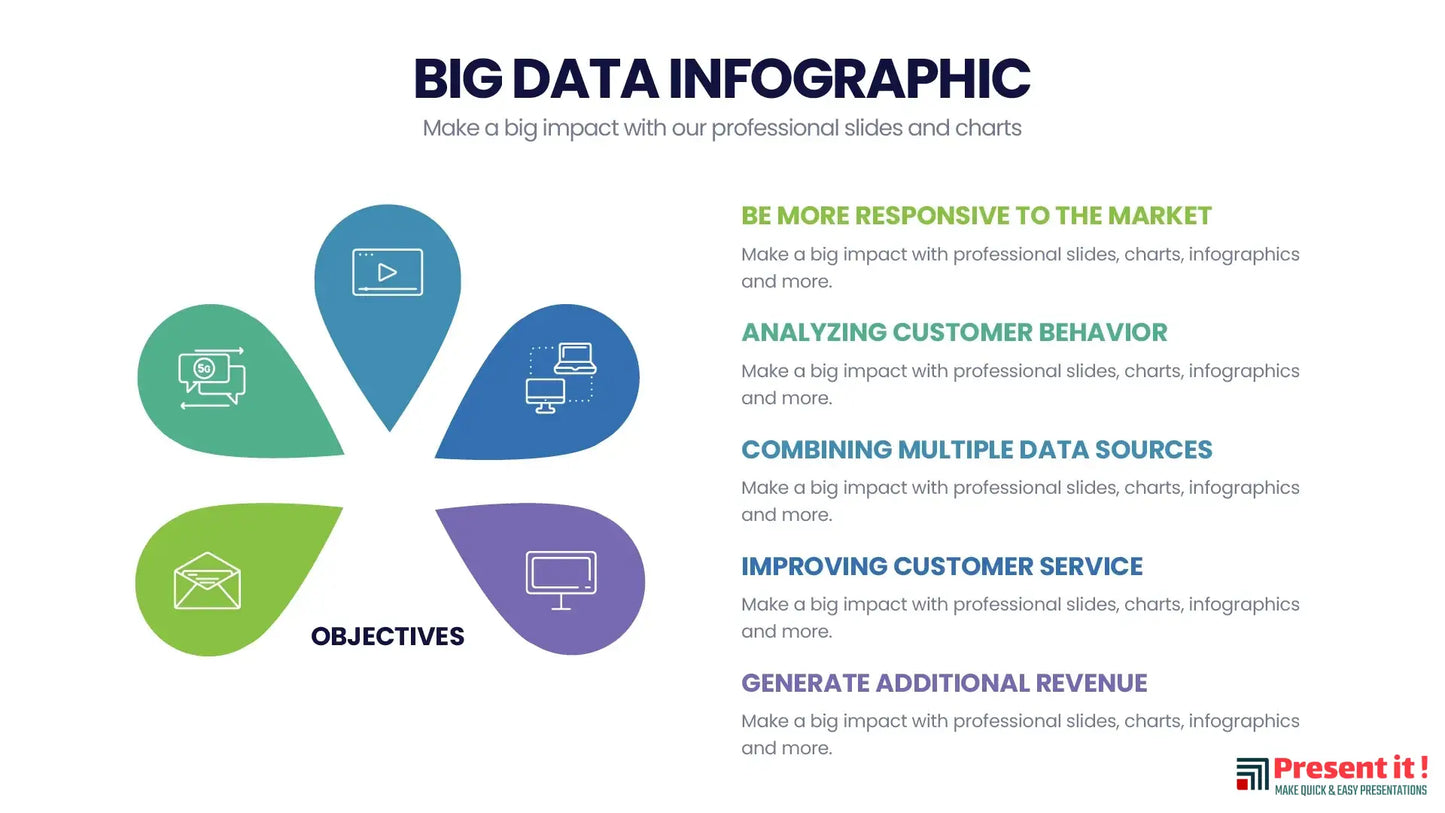 BIG DATA INFOGRAPHIC

Make a big impact with our professional slides and charts

5G

OBJECTIVES

BE MORE RESPONSIVE TO THE MARKET

Make a big impact with professional slides, charts, infographics and more.

ANALYZING CUSTOMER BEHAVIOR

Make a big impact with professional slides, charts, infographics and more.

COMBINING MULTIPLE DATA SOURCES

Make a big impact with professional slides, charts, infographics and more.

IMPROVING CUSTOMER SERVICE

Make a big impact with professional slides, charts, infographics and more.

GENERATE ADDITIONAL REVENUE

Make a big impact with professional slides, charts, infographics and more.

Present it !
MAKE QUICK & EASY PRESENTATIONS